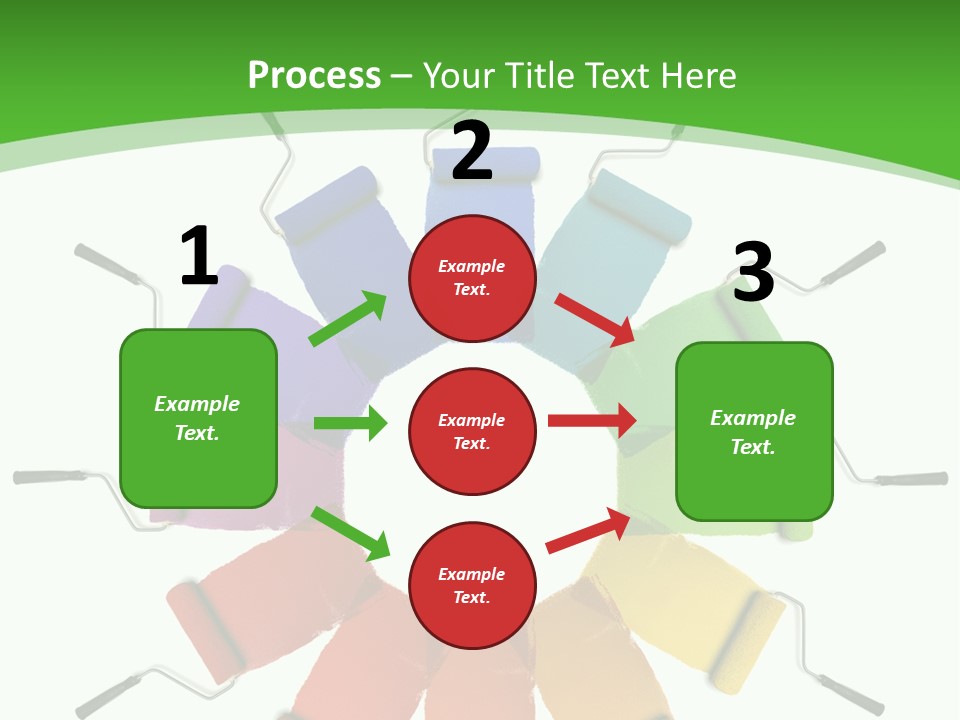 Process – Your Title Text Here

1

Example Text.

2

Example Text.

Example Text.

Example Text.

3

Example Text.